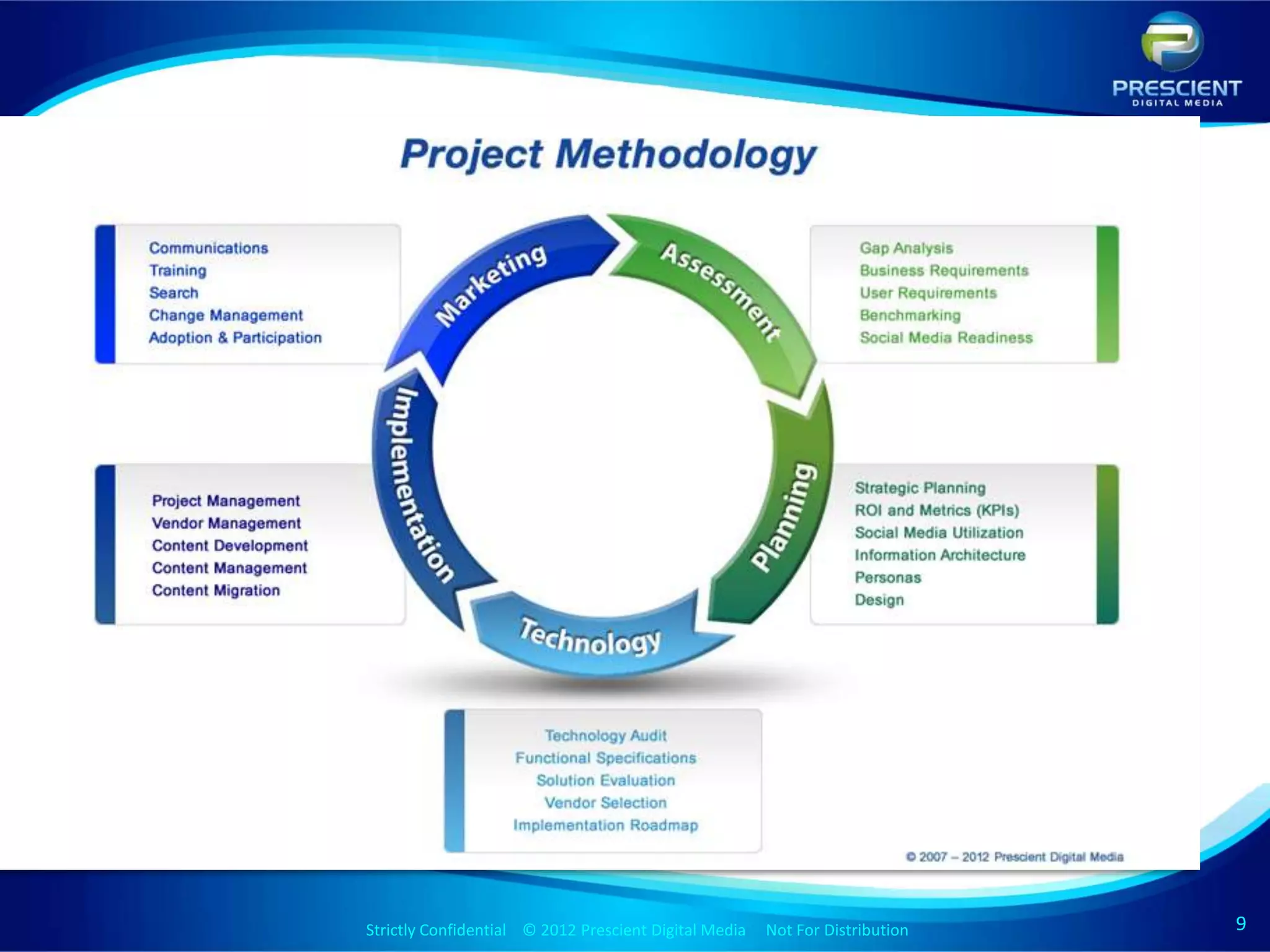 PRESCIENT
DIGITAL MEDIA

Project Methodology

Communications
Training
Search
Change Management
Adoption & Participation

Marketing

Assessment

Gap Analysis
Business Requirements
User Requirements
Benchmarking
Social Media Readiness

Implementation

Planning

Project Management
Vendor Management
Content Development
Content Management
Content Migration

Strategic Planning
ROI and Metrics (KPIs)
Social Media Utilization
Information Architecture
Personas
Design

Technology

Technology Audit
Functional Specifications
Solution Evaluation
Vendor Selection
Implementation Roadmap

© 2007 – 2012 Prescient Digital Media

Strictly Confidential © 2012 Prescient Digital Media Not For Distribution

9